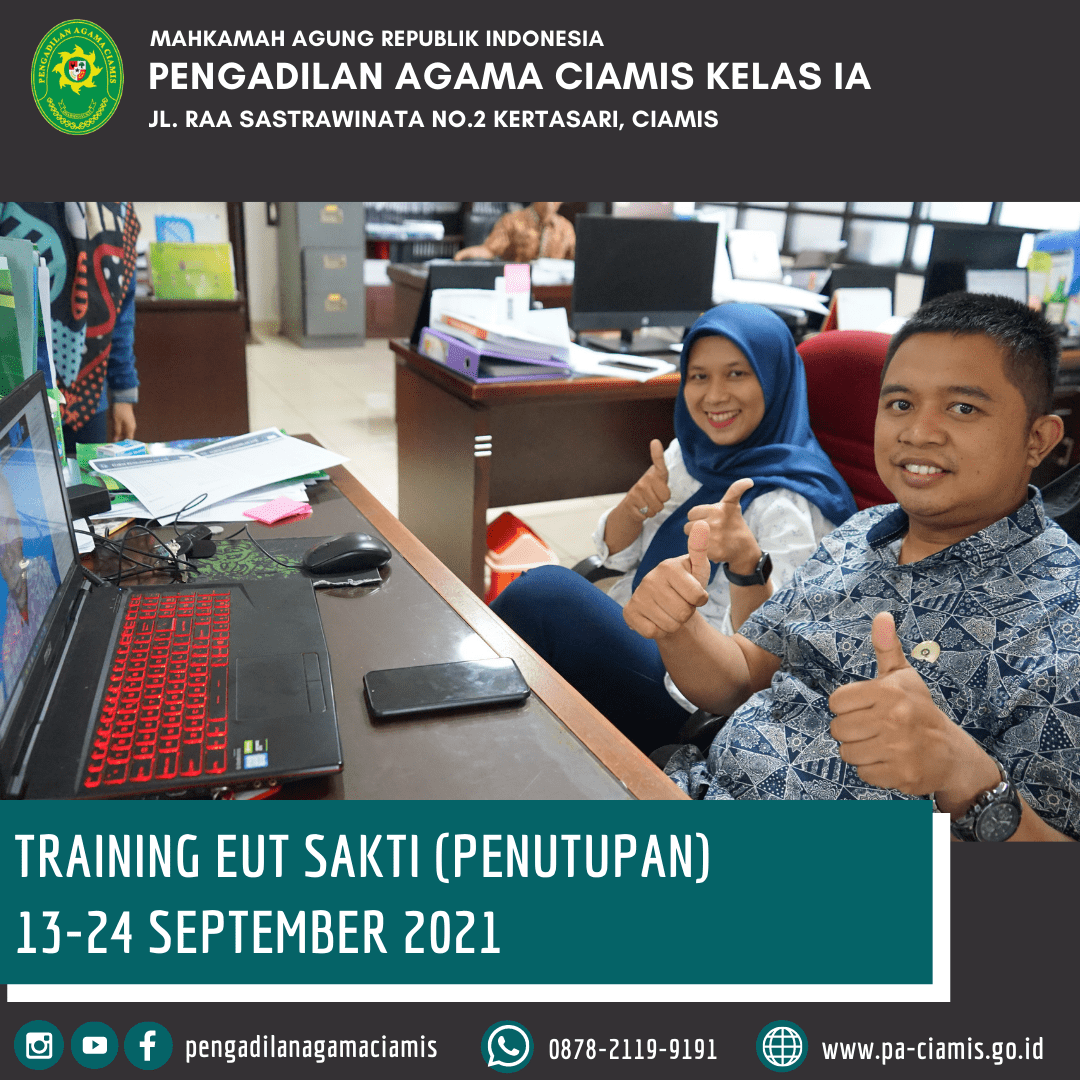 PENGADILAN AGAMA CIAMIS

MAHKAMAH AGUNG REPUBLIK INDONESIA
PENGADILAN AGAMA CIAMIS KELAS IA
JL. RAA SASTRAWINATA NO.2 KERTASARI, CIAMIS

TRAINING EUT SAKTI (PENUTUPAN)
13-24 SEPTEMBER 2021

pengadilanagamaciamis 0878-2119-9191 www.pa-ciamis.go.id